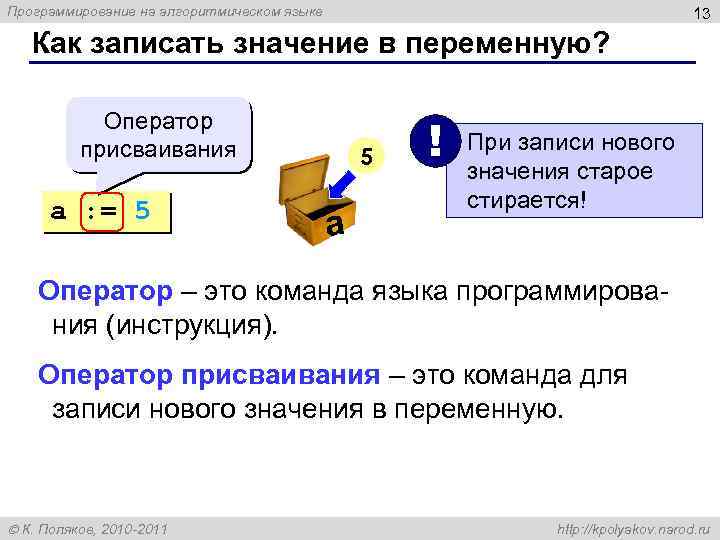 Программирование на алгоритмическом языке

13

Как записать значение в переменную?

Оператор присваивания

a := 5

5

a

!

При записи нового значения старое стирается!

Оператор – это команда языка программирования (инструкция).

Оператор присваивания – это команда для записи нового значения в переменную.

© К. Поляков, 2010-2011

http://kpolyakov.narod.ru